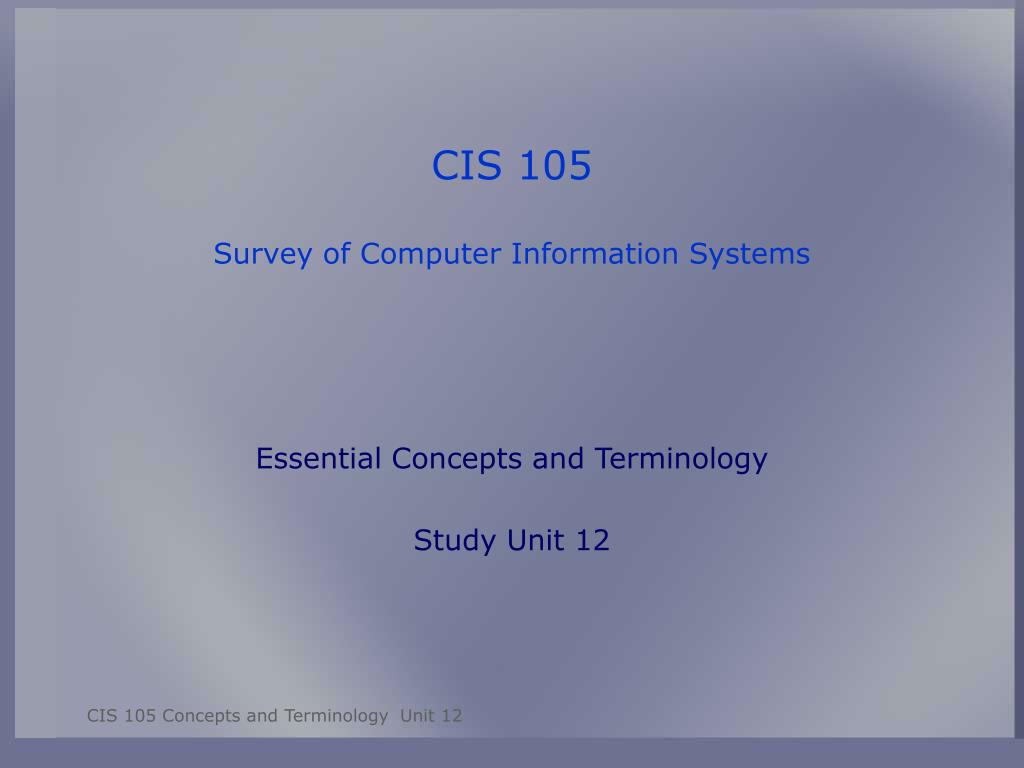 CIS 105

Survey of Computer Information Systems

Essential Concepts and Terminology

Study Unit 12

CIS 105 Concepts and Terminology Unit 12